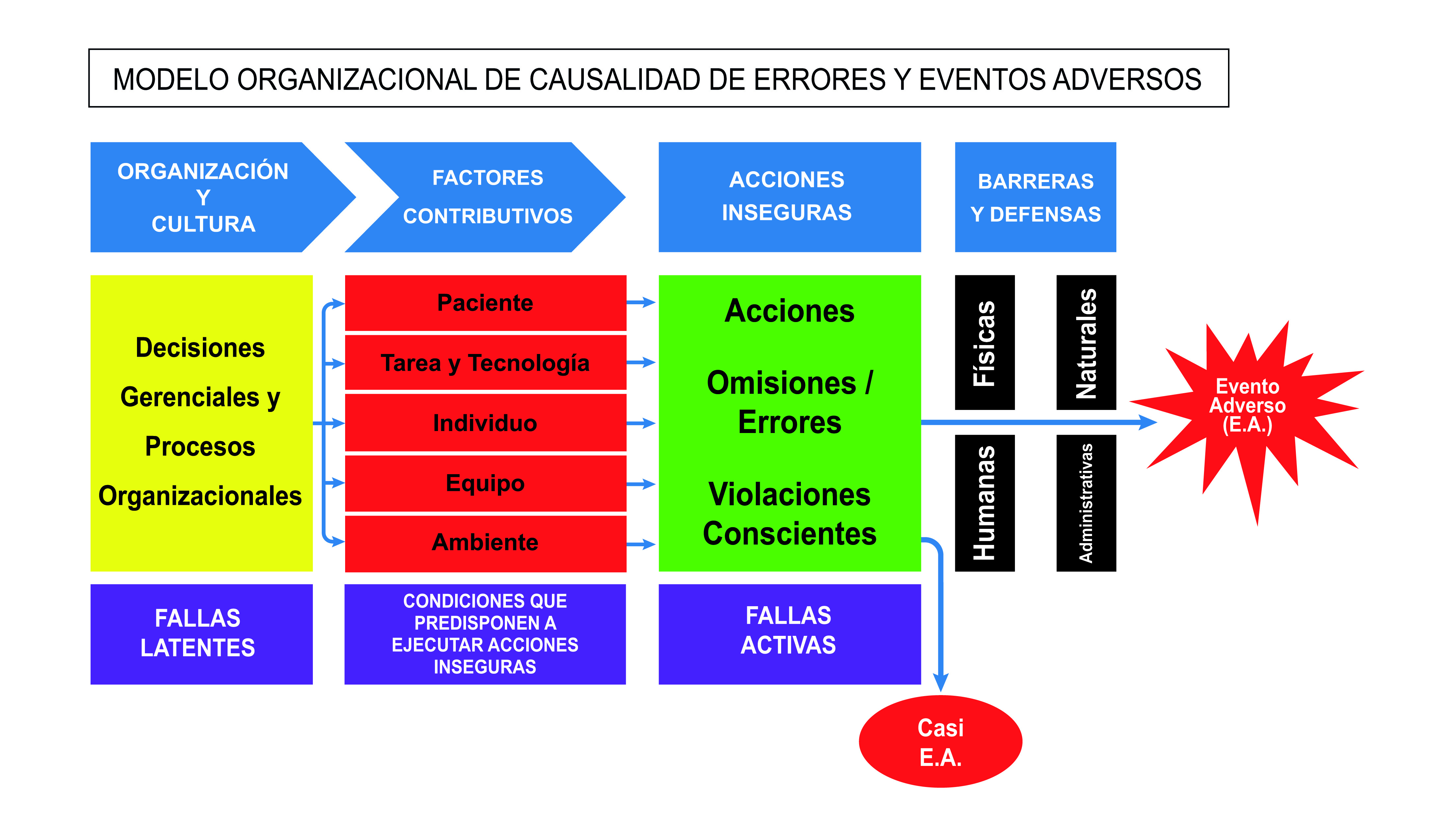 MODELO ORGANIZACIONAL DE CAUSALIDAD DE ERRORES Y EVENTOS ADVERSOS

ORGANIZACIÓN Y CULTURA

FACTORES CONTRIBUTIVOS

ACCIONES INSEGURAS

BARRERAS Y DEFENSAS

Decisiones Gerenciales y Procesos Organizacionales

Paciente

Tarea y Tecnología

Individuo

Equipo

Ambiente

Acciones

Omisiones / Errores

Violaciones Conscientes

Físicas

Naturales

Humanas

Administrativas

Evento Adverso (E.A.)

FALLAS LATENTES

CONDICIONES QUE PREDISPONEN A EJECUTAR ACCIONES INSEGURAS

FALLAS ACTIVAS

Casi E.A.